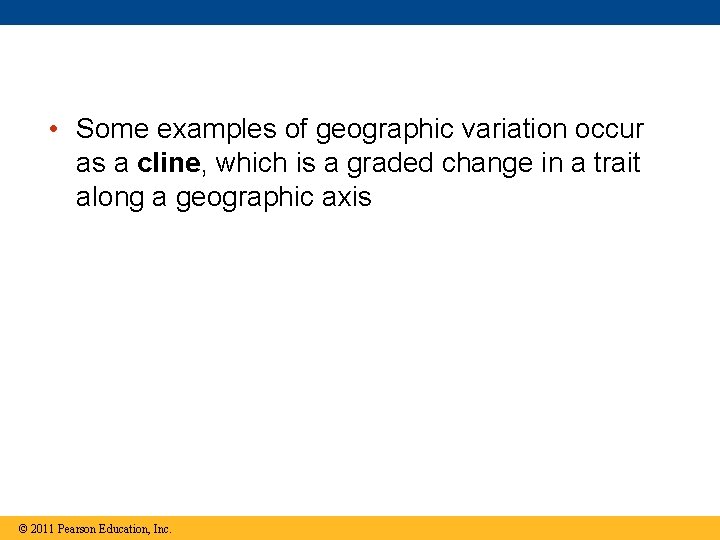 • Some examples of geographic variation occur as a cline, which is a graded change in a trait along a geographic axis

© 2011 Pearson Education, Inc.